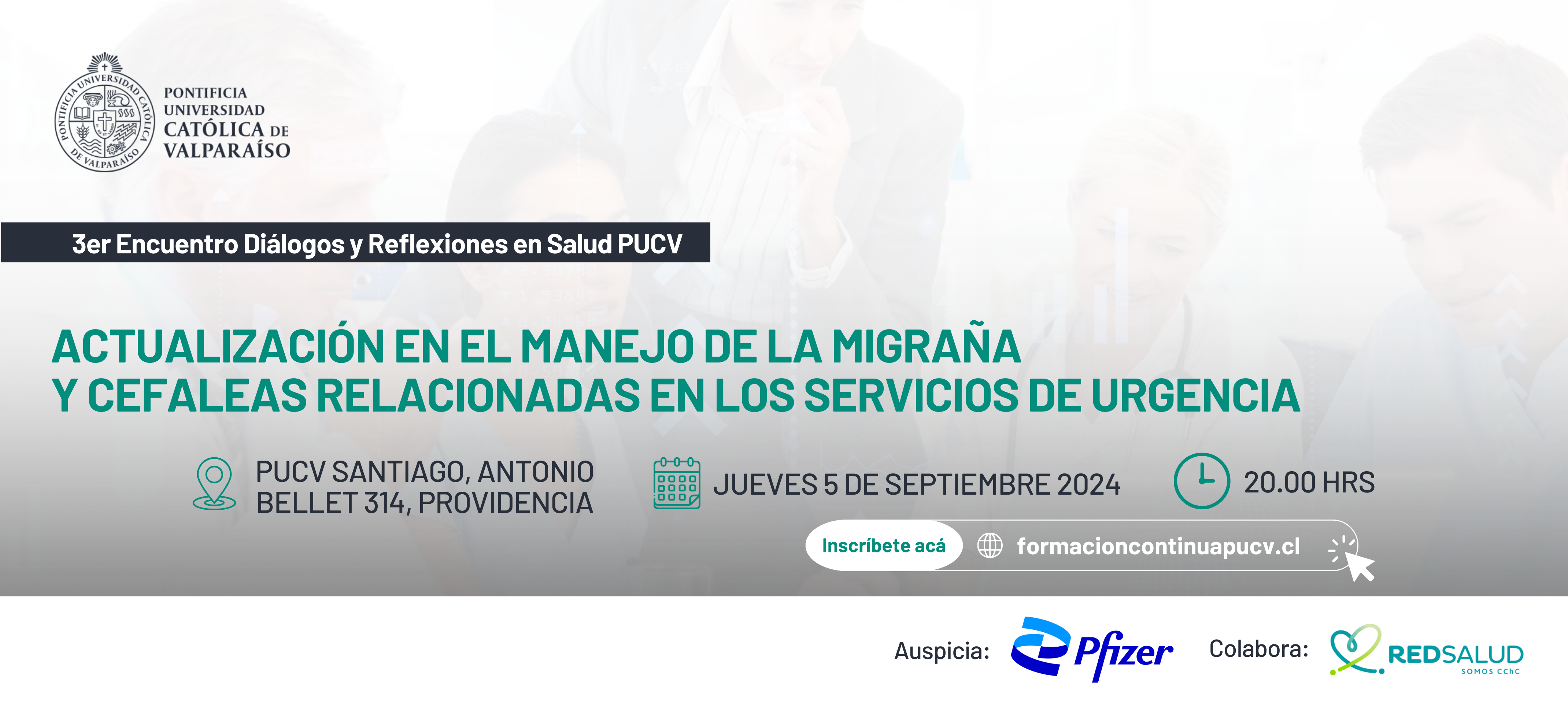 PONTIFICIA UNIVERSIDAD CATÓLICA DE VALPARAÍSO

PONTIFICIA UNIVERSIDAD CATÓLICA DE VALPARAÍSO

3er Encuentro Diálogos y Reflexiones en Salud PUCV

ACTUALIZACIÓN EN EL MANEJO DE LA MIGRAÑA Y CEFALEAS RELACIONADAS EN LOS SERVICIOS DE URGENCIA

PUCV SANTIAGO, ANTONIO BELLET 314, PROVIDENCIA

JUEVES 5 DE SEPTIEMBRE 2024

20.00 HRS

Inscríbete acá

formacioncontinuapucv.cl

Auspicia: Pfizer

Colabora: REDSALUD SOMOS CChC